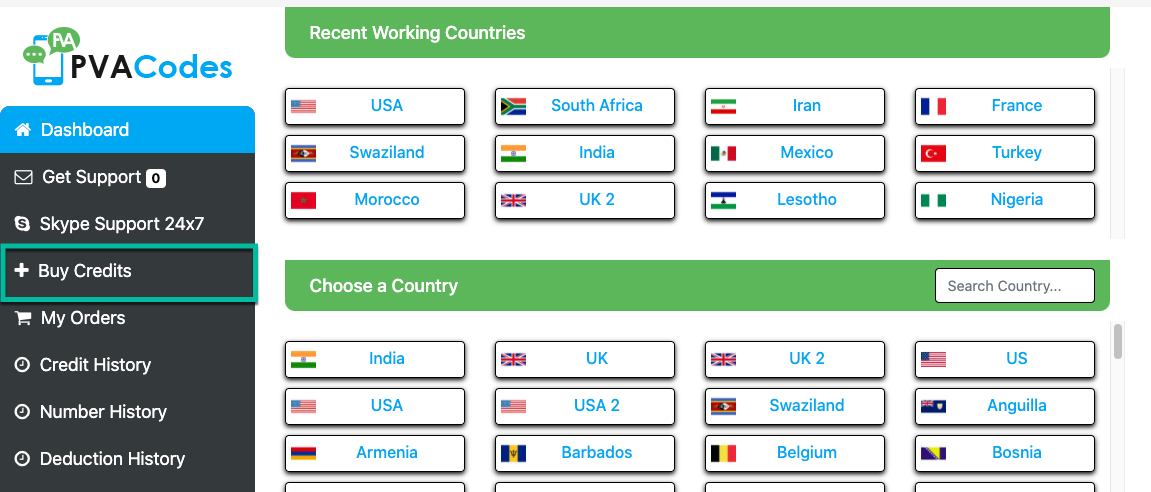 PVA PVACodes

Dashboard
Get Support 0
Skype Support 24x7
Buy Credits
My Orders
Credit History
Number History
Deduction History

Recent Working Countries

USA
South Africa
Iran
France
Swaziland
India
Mexico
Turkey
Morocco
UK 2
Lesotho
Nigeria

Choose a Country

Search Country...

India
UK
UK 2
US
USA
USA 2
Swaziland
Anguilla
Armenia
Barbados
Belgium
Bosnia